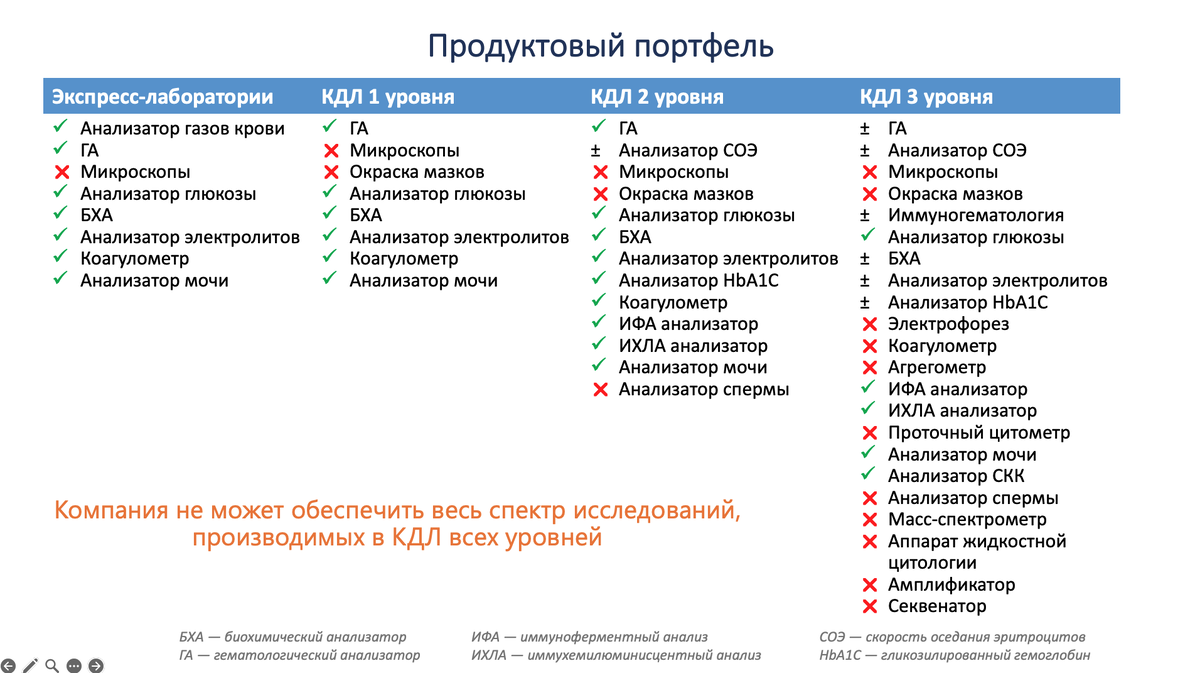 Продуктовый портфель

Экспресс-лаборатории
✓ Анализатор газов крови
✓ ГА
✗ Микроскопы
✓ Анализатор глюкозы
✓ БХА
✓ Анализатор электролитов
✓ Коагулометр
✓ Анализатор мочи

КДЛ 1 уровня
✓ ГА
✗ Микроскопы
✗ Окраска мазков
✓ Анализатор глюкозы
✓ БХА
✓ Анализатор электролитов
✓ Коагулометр
✓ Анализатор мочи

КДЛ 2 уровня
✓ ГА
± Анализатор СОЭ
✗ Микроскопы
✗ Окраска мазков
✓ Анализатор глюкозы
✓ БХА
✓ Анализатор электролитов
✓ Анализатор HbA1C
✓ Коагулометр
✓ ИФА анализатор
✓ ИХЛА анализатор
✓ Анализатор мочи
✗ Анализатор спермы

КДЛ 3 уровня
± ГА
± Анализатор СОЭ
✗ Микроскопы
✗ Окраска мазков
± Иммуногематология
✓ Анализатор глюкозы
± БХА
± Анализатор электролитов
± Анализатор HbA1C
✗ Электрофорез
✗ Коагулометр
✗ Агрегометр
✓ ИФА анализатор
✓ ИХЛА анализатор
✗ Проточный цитометр
✓ Анализатор мочи
✓ Анализатор СКК
✗ Анализатор спермы
✗ Масс-спектрометр
✗ Аппарат жидкостной цитологии
✗ Амплификатор
✗ Секвенатор

Компания не может обеспечить весь спектр исследований, производимых в КДЛ всех уровней

БХА — биохимический анализатор
ГА — гематологический анализатор
ИФА — иммуноферментный анализ
ИХЛА — иммухемилюминисцентный анализ
СОЭ — скорость оседания эритроцитов
HbA1C — гликозилированный гемоглобин